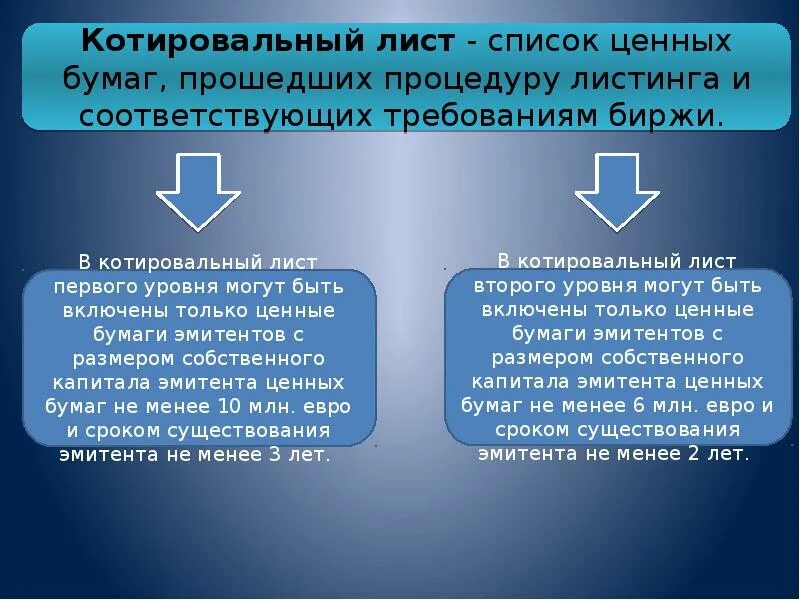 Котировальный лист - список ценных бумаг, прошедших процедуру листинга и соответствующих требованиям биржи.

В котировальный лист первого уровня могут быть включены только ценные бумаги эмитентов с размером собственного капитала эмитента ценных бумаг не менее 10 млн. евро и сроком существования эмитента не менее 3 лет.

В котировальный лист второго уровня могут быть включены только ценные бумаги эмитентов с размером собственного капитала эмитента ценных бумаг не менее 6 млн. евро и сроком существования эмитента не менее 2 лет.